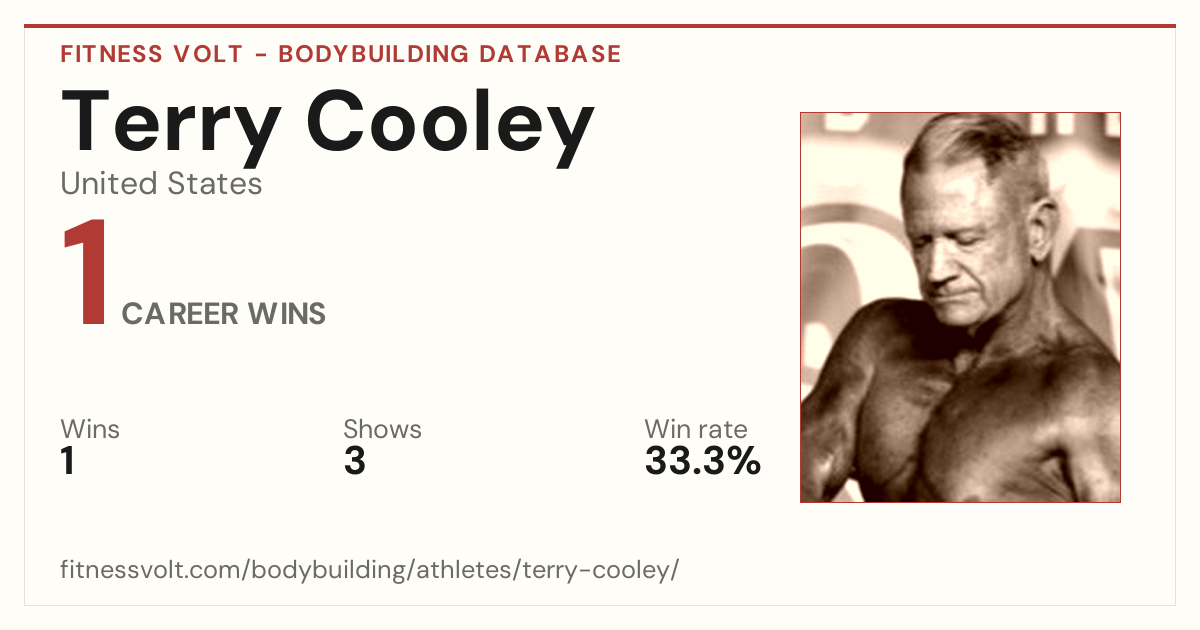 FITNESS VOLT - BODYBUILDING DATABASE

Terry Cooley

United States

1 CAREER WINS

Wins
1

Shows
3

Win rate
33.3%

fitnessvolt.com/bodybuilding/athletes/terry-cooley/